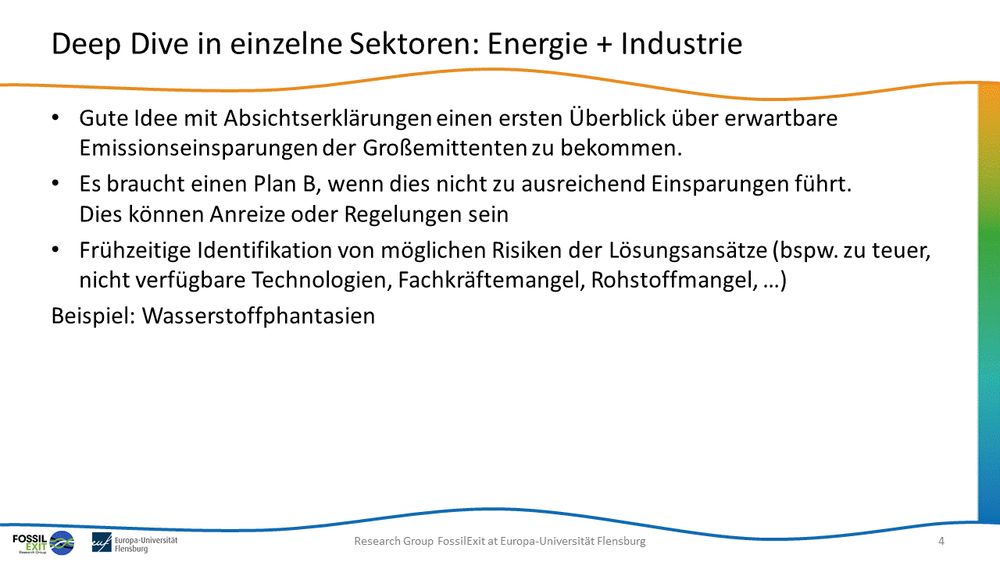 Deep Dive in einzelne Sektoren: Energie + Industrie

• Gute Idee mit Absichtserklärungen einen ersten Überblick über erwartbare Emissionseinsparungen der Großemittenten zu bekommen.

• Es braucht einen Plan B, wenn dies nicht zu ausreichend Einsparungen führt. Dies können Anreize oder Regelungen sein

• Frühzeitige Identifikation von möglichen Risiken der Lösungsansätze (bspw. zu teuer, nicht verfügbare Technologien, Fachkräftemangel, Rohstoffmangel, …)

Beispiel: Wasserstoffphantasien

FOSSIL EXIT Research Group

Europa-Universität Flensburg

Research Group FossilExit at Europa-Universität Flensburg

4